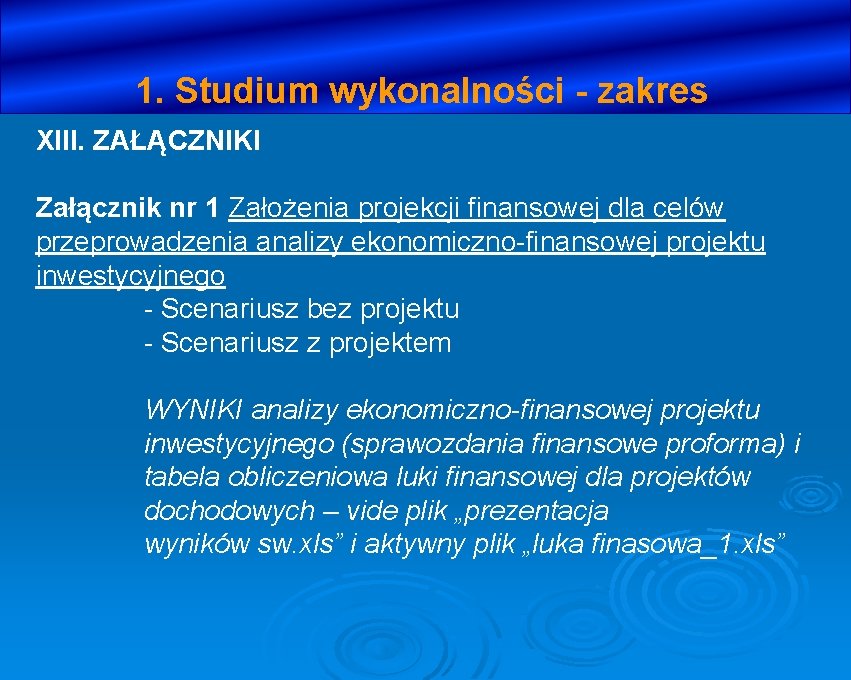 1. Studium wykonalności - zakres

XIII. ZAŁĄCZNIKI

Załącznik nr 1 Założenia projekcji finansowej dla celów przeprowadzenia analizy ekonomiczno-finansowej projektu inwestycyjnego
- Scenariusz bez projektu
- Scenariusz z projektem

WYNIKI analizy ekonomiczno-finansowej projektu inwestycyjnego (sprawozdania finansowe proforma) i tabela obliczeniowa luki finansowej dla projektów dochodowych – vide plik „prezentacja wyników sw.xls” i aktywny plik „luka finasowa_1.xls”